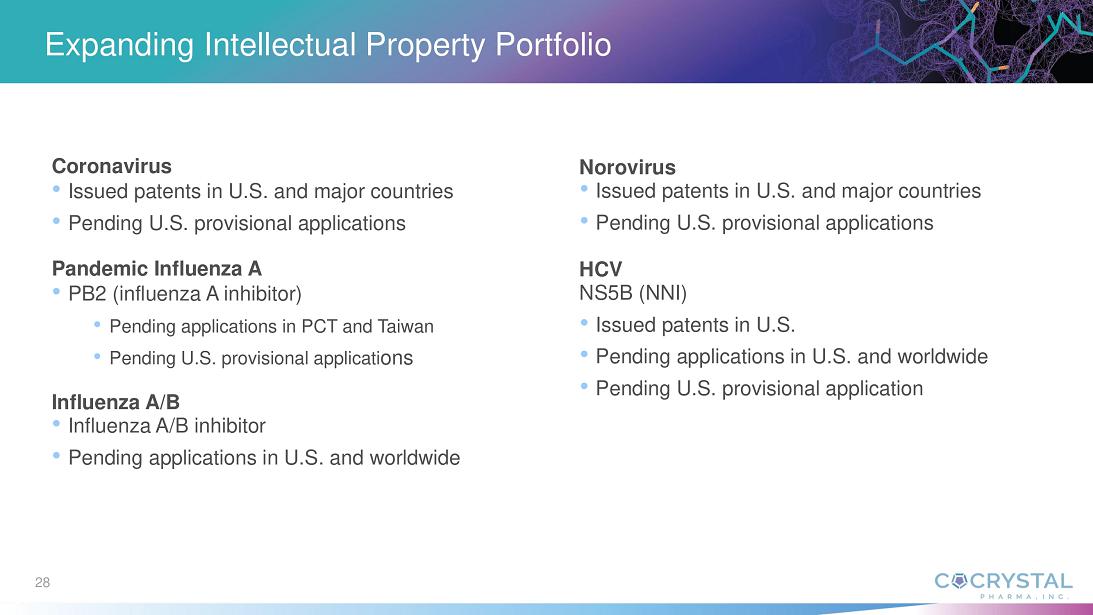 Expanding Intellectual Property Portfolio

Coronavirus
• Issued patents in U.S. and major countries
• Pending U.S. provisional applications

Pandemic Influenza A
• PB2 (influenza A inhibitor)
• Pending applications in PCT and Taiwan
• Pending U.S. provisional applications

Influenza A/B
• Influenza A/B inhibitor
• Pending applications in U.S. and worldwide

Norovirus
• Issued patents in U.S. and major countries
• Pending U.S. provisional applications

HCV
NS5B (NNI)
• Issued patents in U.S.
• Pending applications in U.S. and worldwide
• Pending U.S. provisional application

28

COCRYSTAL
PHARMA, INC.